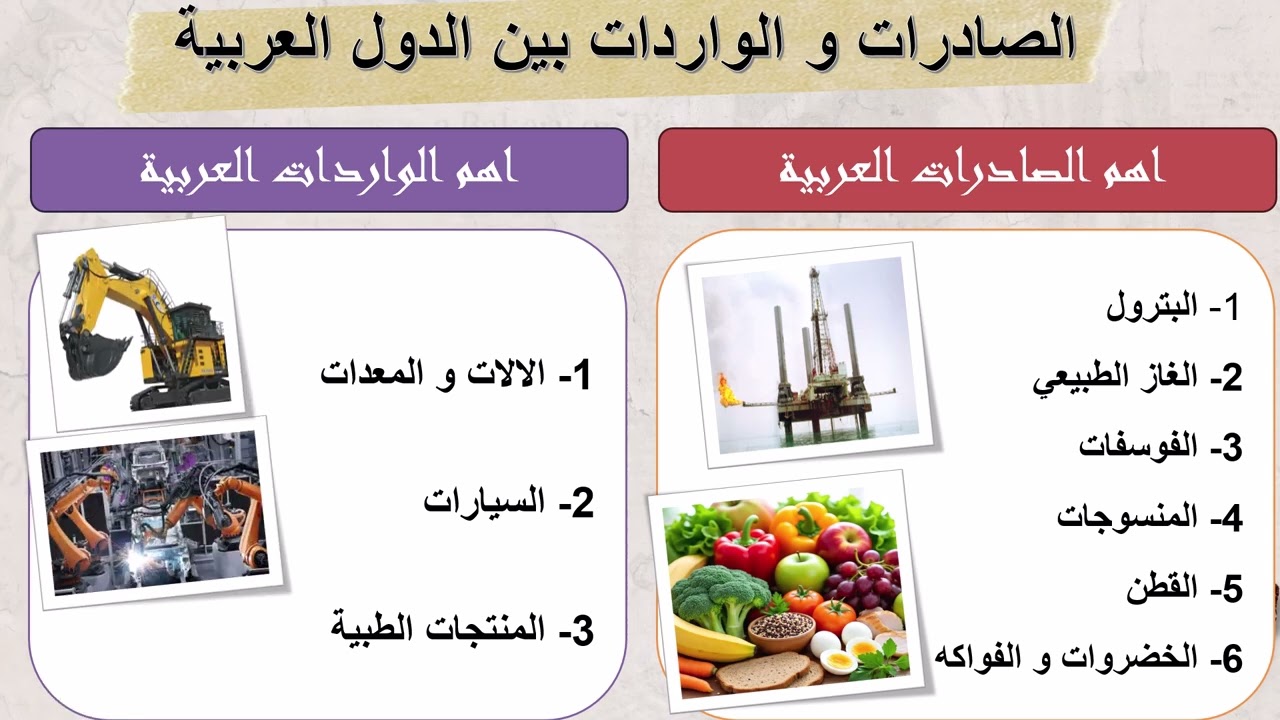 الصادرات و الواردات بين الدول العربية

اهم الصادرات العربية

1- البترول
2- الغاز الطبيعي
3- الفوسفات
4- المنسوجات
5- القطن
6- الخضروات و الفواكه

اهم الواردات العربية

1- الالات و المعدات
2- السيارات
3- المنتجات الطبية